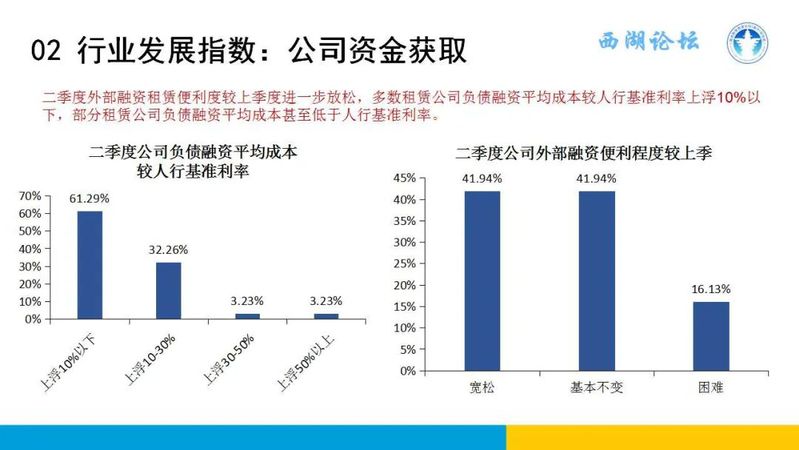 02 行业发展指数：公司资金获取

西湖论坛

二季度外部融资租赁便利度较上季度进一步放松，多数租赁公司负债融资平均成本较人行基准利率上浮10%以下，部分租赁公司负债融资平均成本甚至低于人行基准利率。

二季度公司负债融资平均成本较人行基准利率

70%
60%
50%
40%
30%
20%
10%
0%

61.29%
32.26%
3.23%
3.23%

上浮10%以下
上浮10-30%
上浮30-50%
上浮50%以上

二季度公司外部融资便利程度较上季

45%
40%
35%
30%
25%
20%
15%
10%
5%
0%

41.94%
41.94%
16.13%

宽松
基本不变
困难